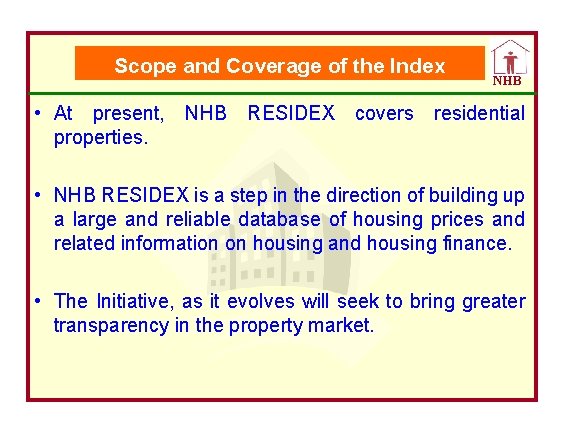 Scope and Coverage of the Index

NHB

• At present, NHB RESIDEX covers residential properties.

• NHB RESIDEX is a step in the direction of building up a large and reliable database of housing prices and related information on housing and housing finance.

• The Initiative, as it evolves will seek to bring greater transparency in the property market.